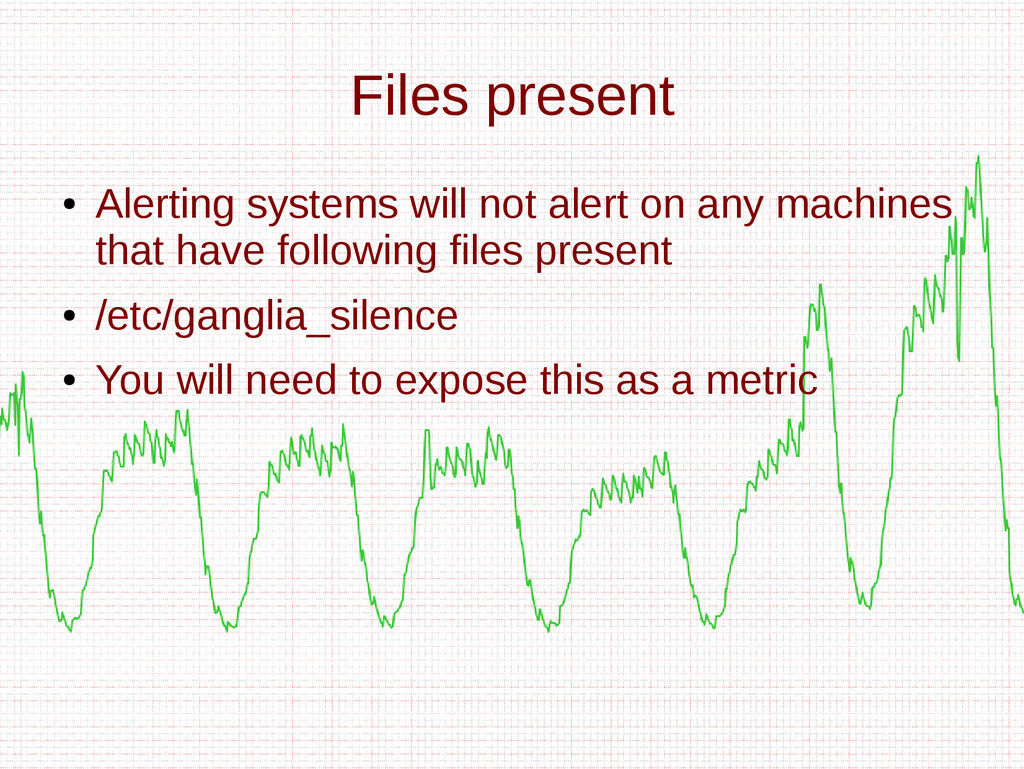 Files present

● Alerting systems will not alert on any machines that have following files present
● /etc/ganglia_silence
● You will need to expose this as a metric